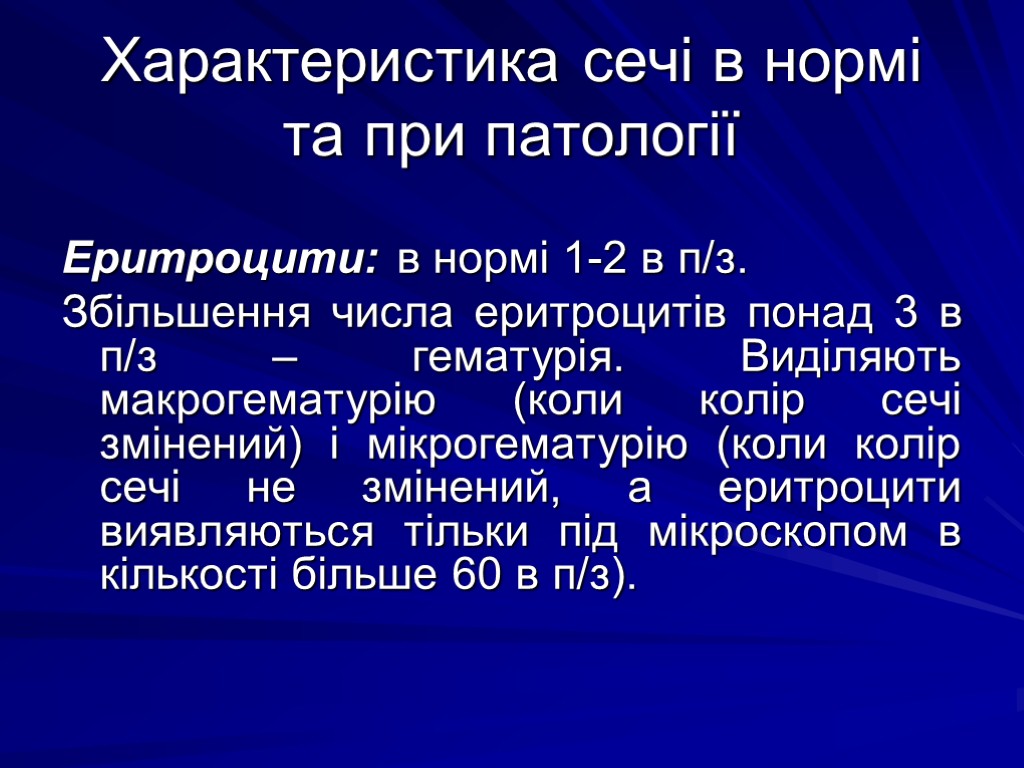 Характеристика сечі в нормі та при патології

Еритроцити: в нормі 1-2 в п/з.

Збільшення числа еритроцитів понад 3 в п/з – гематурія. Виділяють макрогематурію (коли колір сечі змінений) і мікрогематурію (коли колір сечі не змінений, а еритроцити виявляються тільки під мікроскопом в кількості більше 60 в п/з).